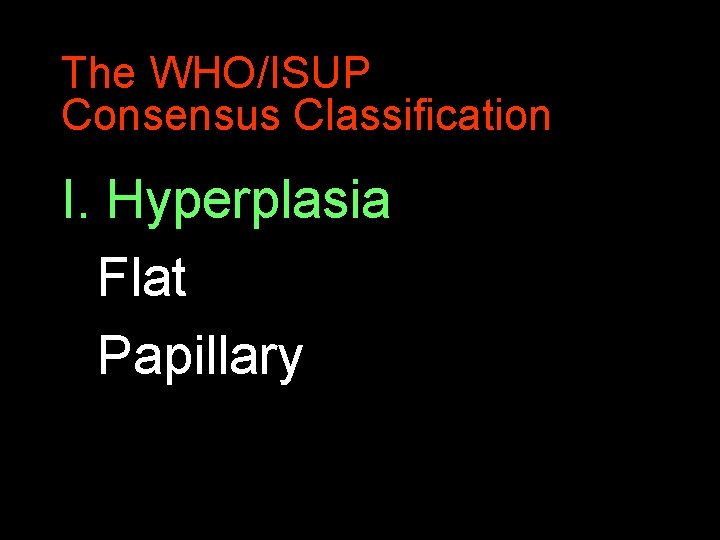 The WHO/ISUP
Consensus Classification

I. Hyperplasia

Flat

Papillary